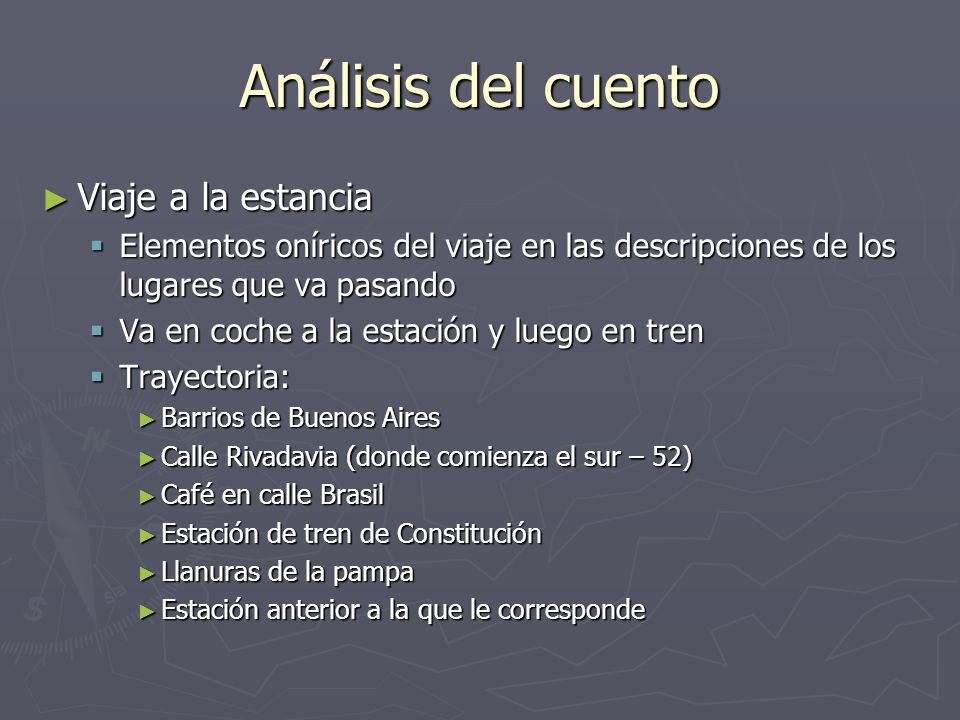 Análisis del cuento

► Viaje a la estancia
▪ Elementos oníricos del viaje en las descripciones de los lugares que va pasando
▪ Va en coche a la estación y luego en tren
▪ Trayectoria:
► Barrios de Buenos Aires
► Calle Rivadavia (donde comienza el sur – 52)
► Café en calle Brasil
► Estación de tren de Constitución
► Llanuras de la pampa
► Estación anterior a la que le corresponde